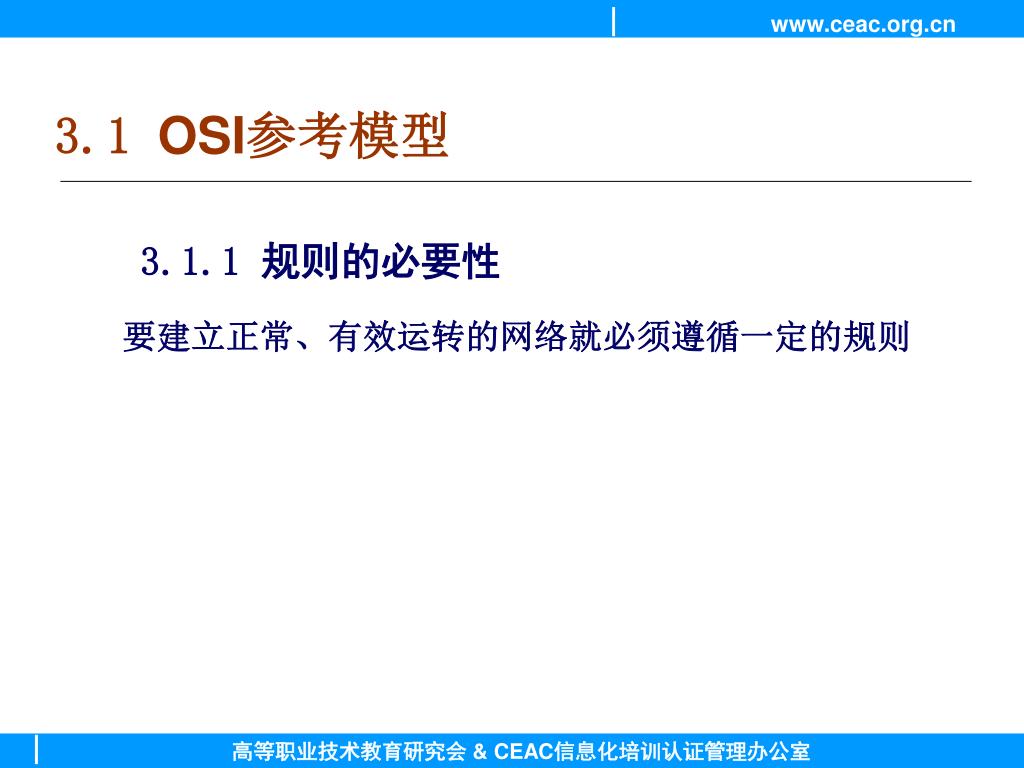 www.ceac.org.cn

3.1 OSI参考模型

3.1.1 规则的必要性

要建立正常、有效运转的网络就必须遵循一定的规则

高等职业技术教育研究会 & CEAC信息化培训认证管理办公室